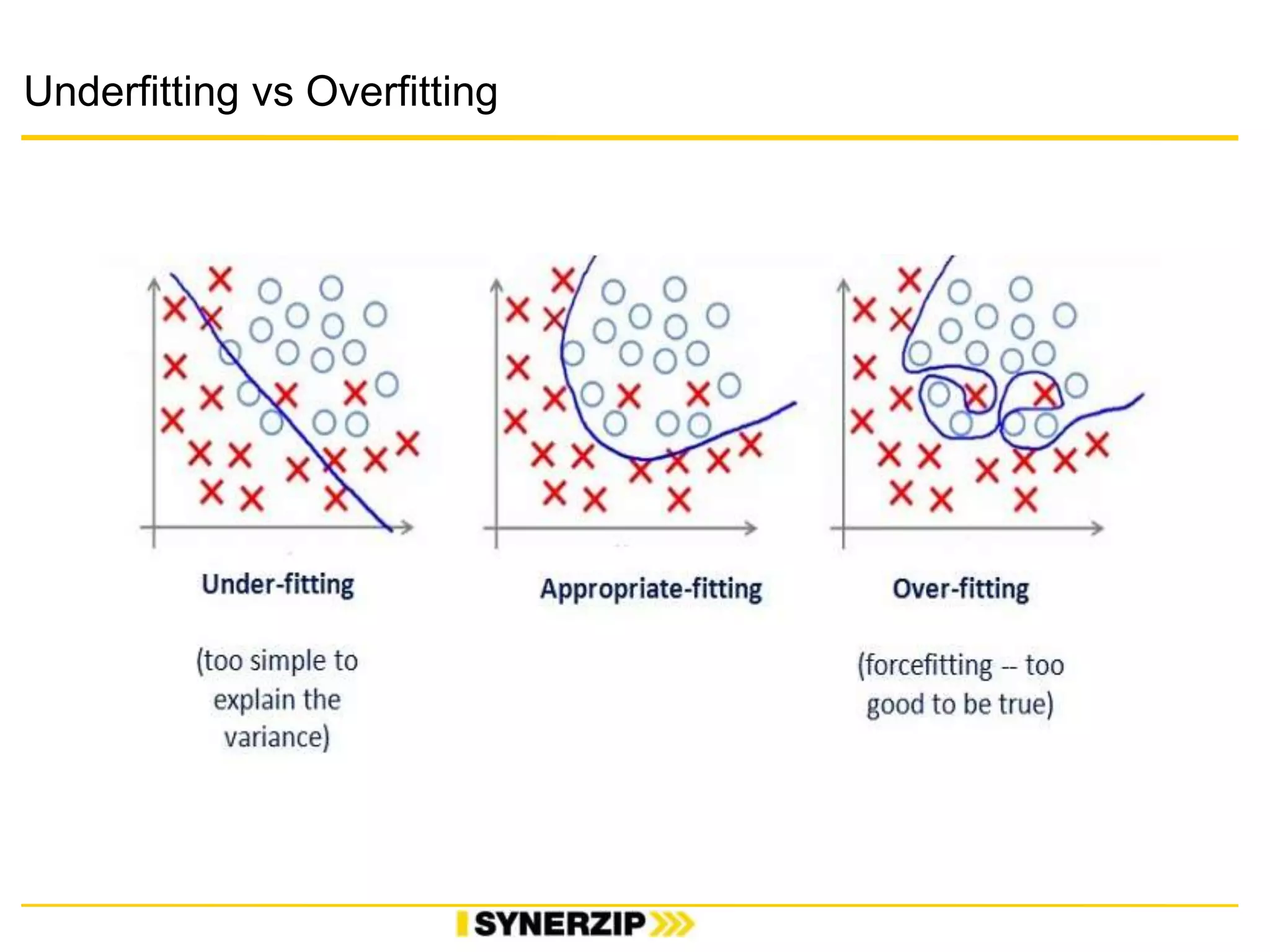 Underfitting vs Overfitting

Under-fitting

(too simple to explain the variance)

Appropriate-fitting

Over-fitting

(forcefitting -- too good to be true)

SYNERZIP